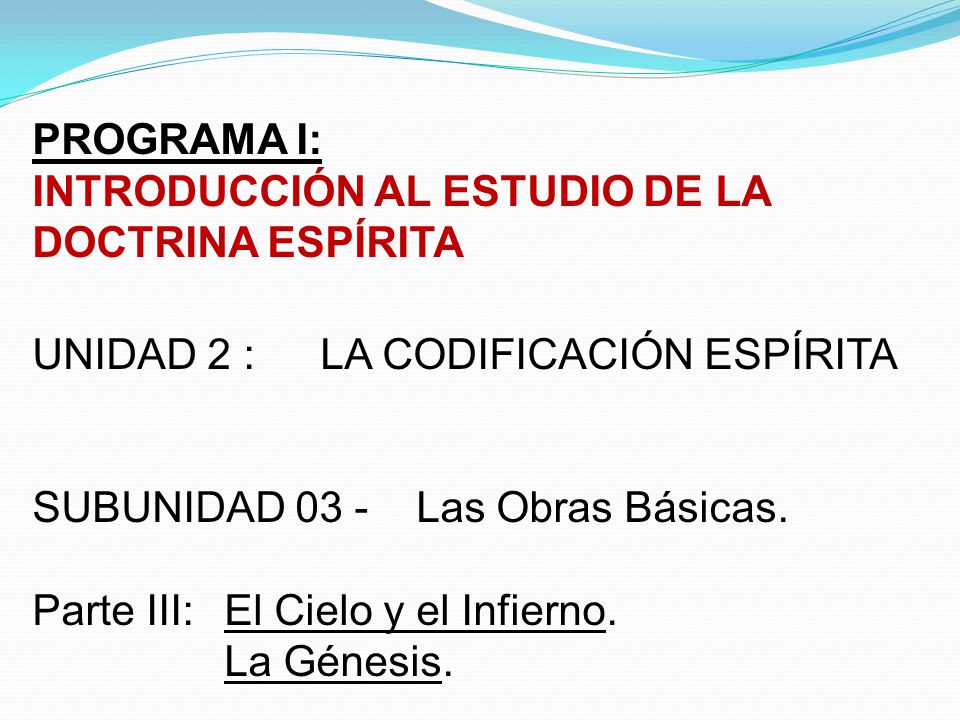 PROGRAMA I:
INTRODUCCIÓN AL ESTUDIO DE LA DOCTRINA ESPÍRITA

UNIDAD 2 : LA CODIFICACIÓN ESPÍRITA

SUBUNIDAD 03 - Las Obras Básicas.

Parte III: El Cielo y el Infierno.
La Génesis.